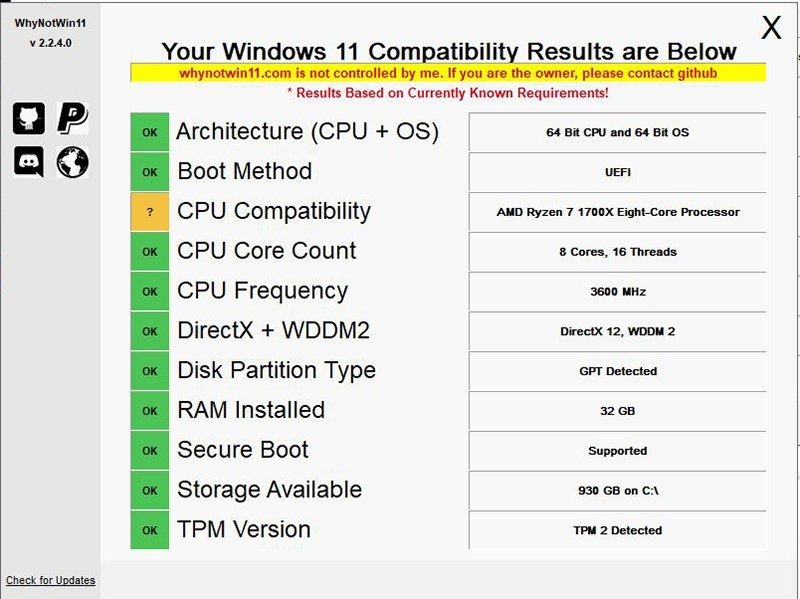 WhyNotWin11
v 2.2.4.0

X

Your Windows 11 Compatibility Results are Below

whynotwin11.com is not controlled by me. If you are the owner, please contact github

* Results Based on Currently Known Requirements!

| | | |
|---|---|---|
| OK | Architecture (CPU + OS) | 64 Bit CPU and 64 Bit OS |
| OK | Boot Method | UEFI |
| ? | CPU Compatibility | AMD Ryzen 7 1700X Eight-Core Processor |
| OK | CPU Core Count | 8 Cores, 16 Threads |
| OK | CPU Frequency | 3600 MHz |
| OK | DirectX + WDDM2 | DirectX 12, WDDM 2 |
| OK | Disk Partition Type | GPT Detected |
| OK | RAM Installed | 32 GB |
| OK | Secure Boot | Supported |
| OK | Storage Available | 930 GB on C:\ |
| OK | TPM Version | TPM 2 Detected |

Check for Updates